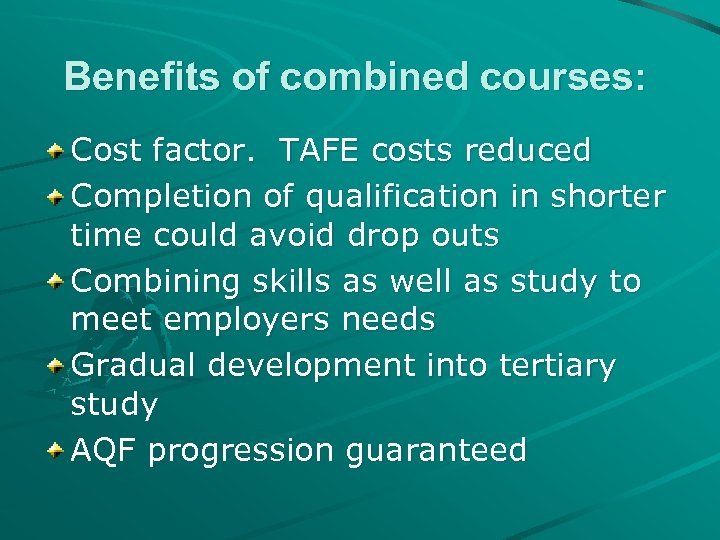 Benefits of combined courses:

Cost factor. TAFE costs reduced

Completion of qualification in shorter time could avoid drop outs

Combining skills as well as study to meet employers needs

Gradual development into tertiary study

AQF progression guaranteed